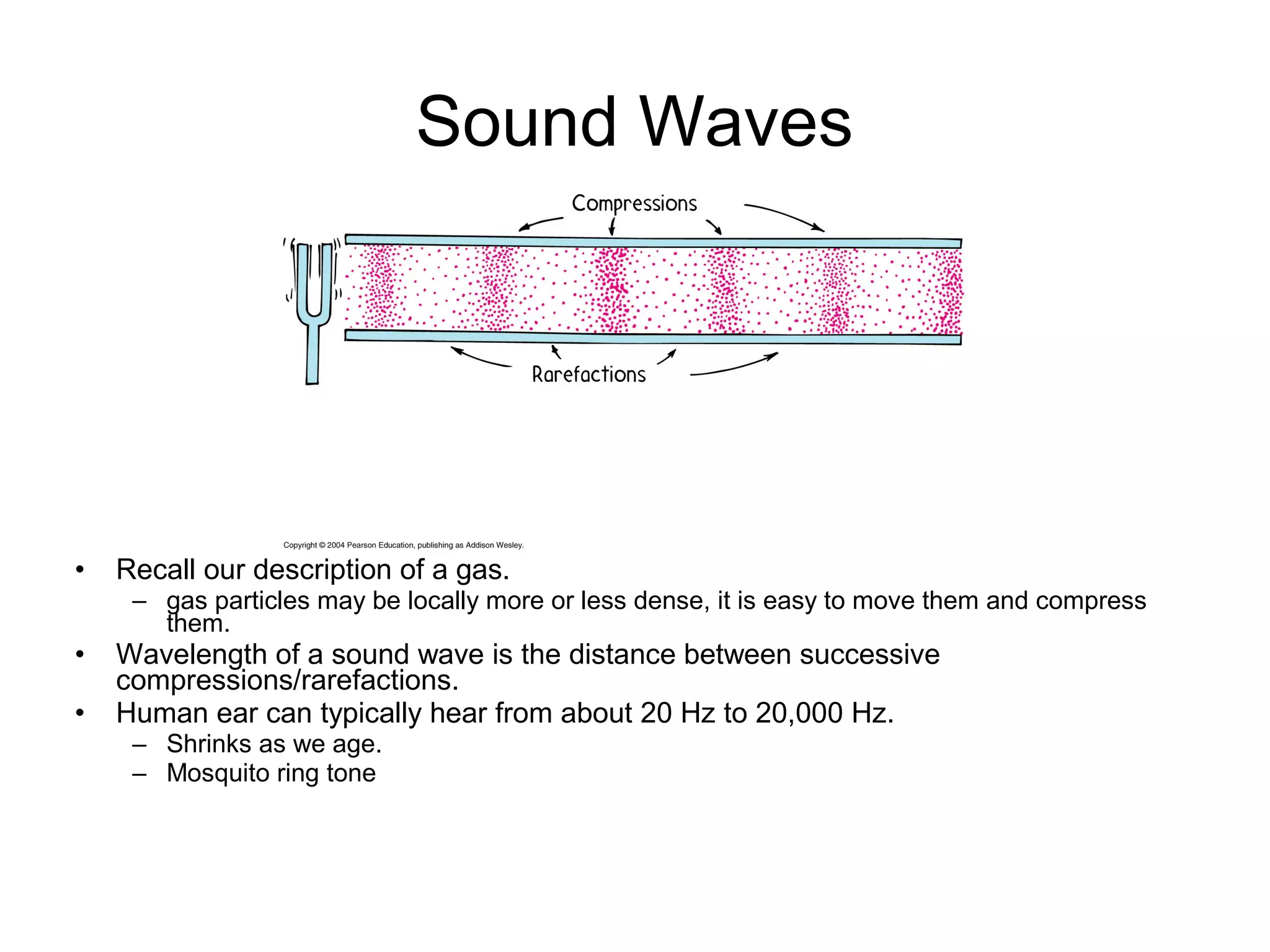 Sound Waves

Compressions

Rarefactions

Copyright © 2004 Pearson Education, publishing as Addison Wesley.

• Recall our description of a gas.
– gas particles may be locally more or less dense, it is easy to move them and compress them.
• Wavelength of a sound wave is the distance between successive compressions/rarefactions.
• Human ear can typically hear from about 20 Hz to 20,000 Hz.
– Shrinks as we age.
– Mosquito ring tone